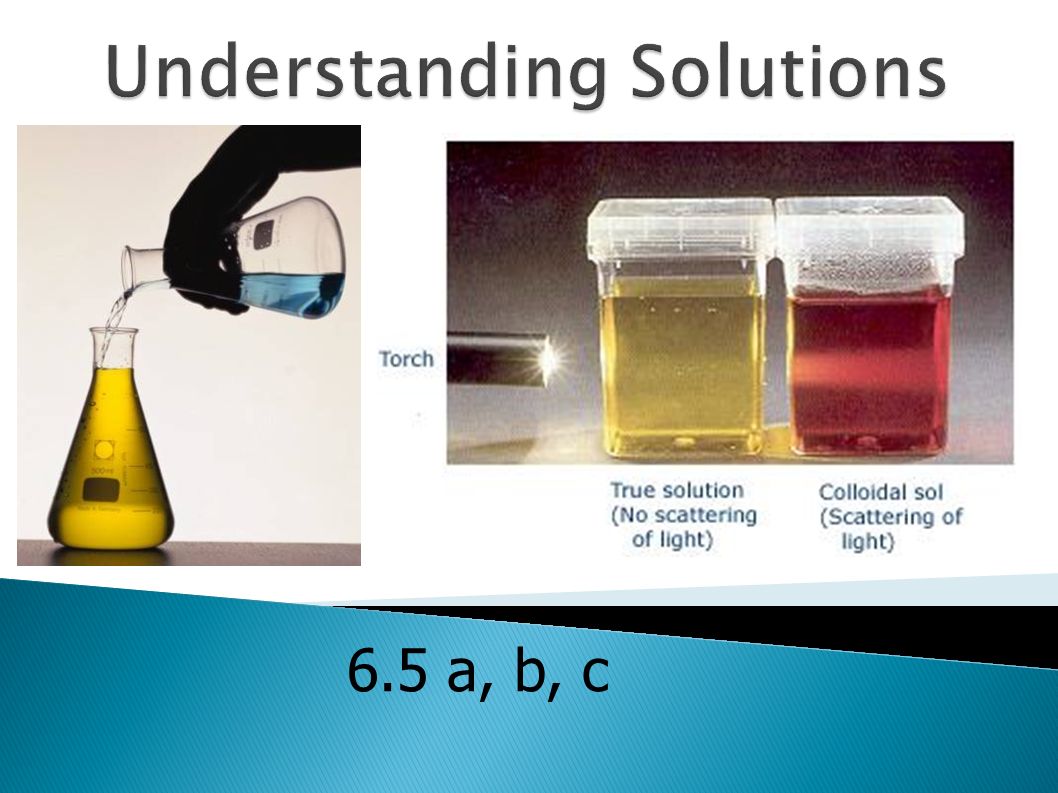 Understanding Solutions

Torch

True solution (No scattering of light)

Colloidal sol (Scattering of light)

6.5 a, b, c